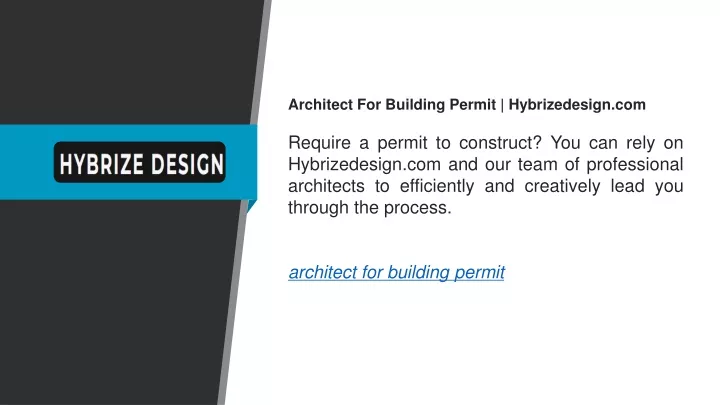 HYBRIZE DESIGN

Architect For Building Permit | Hybrizedesign.com

Require a permit to construct? You can rely on Hybrizedesign.com and our team of professional architects to efficiently and creatively lead you through the process.

architect for building permit